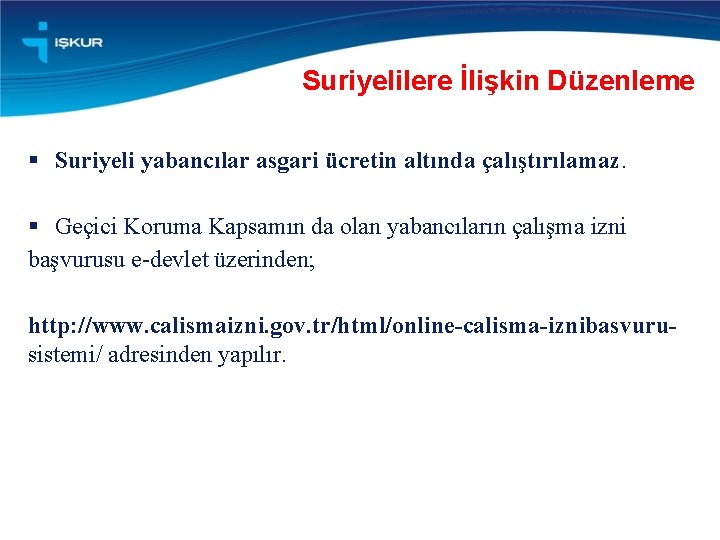 İŞKUR

Suriyelilere İlişkin Düzenleme

▪ Suriyeli yabancılar asgari ücretin altında çalıştırılamaz.

▪ Geçici Koruma Kapsamın da olan yabancıların çalışma izni başvurusu e-devlet üzerinden;

http://www.calismaizni.gov.tr/html/online-calisma-iznibasvuru-sistemi/ adresinden yapılır.